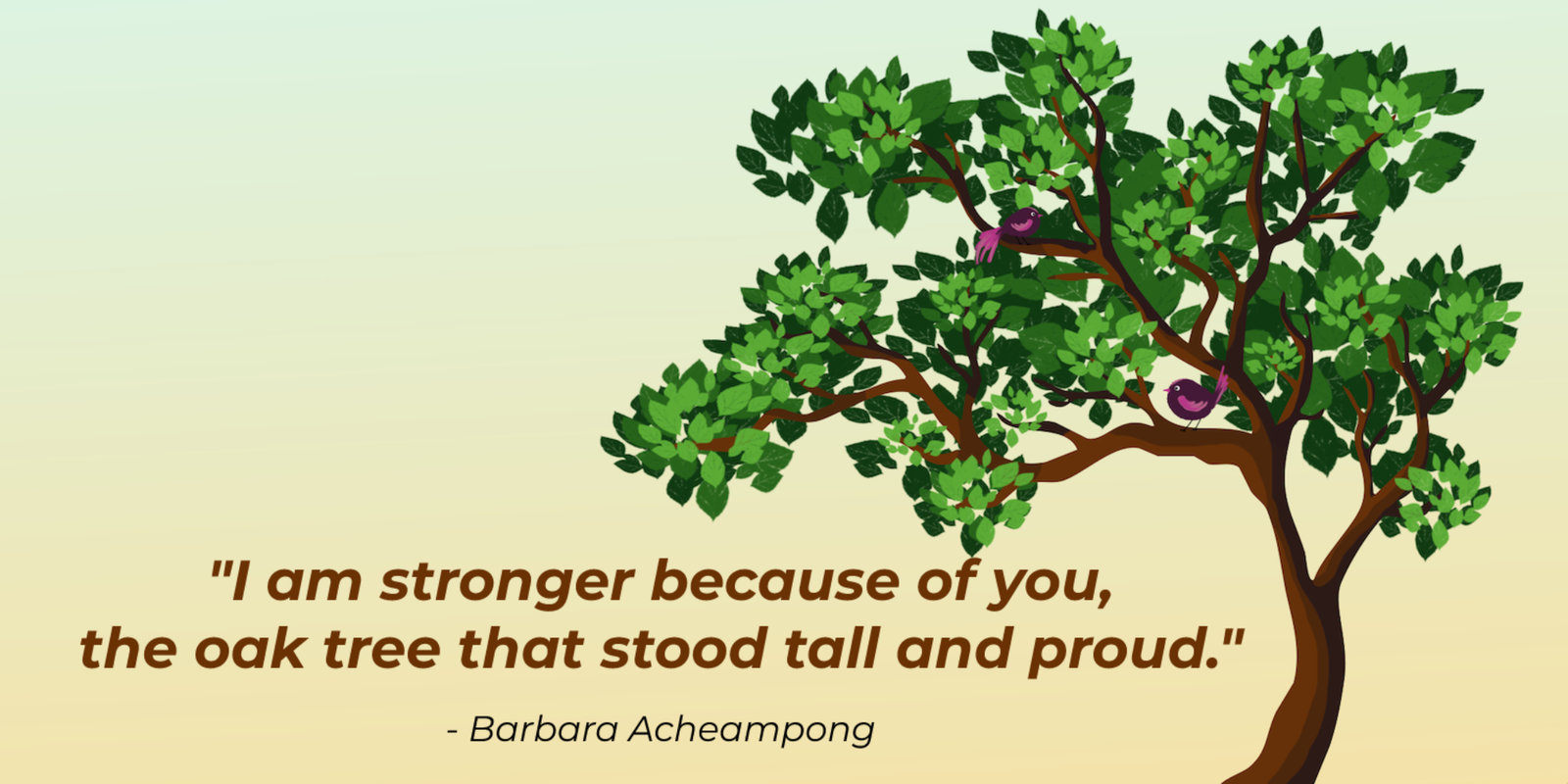 "I am stronger because of you, the oak tree that stood tall and proud."

- Barbara Acheampong